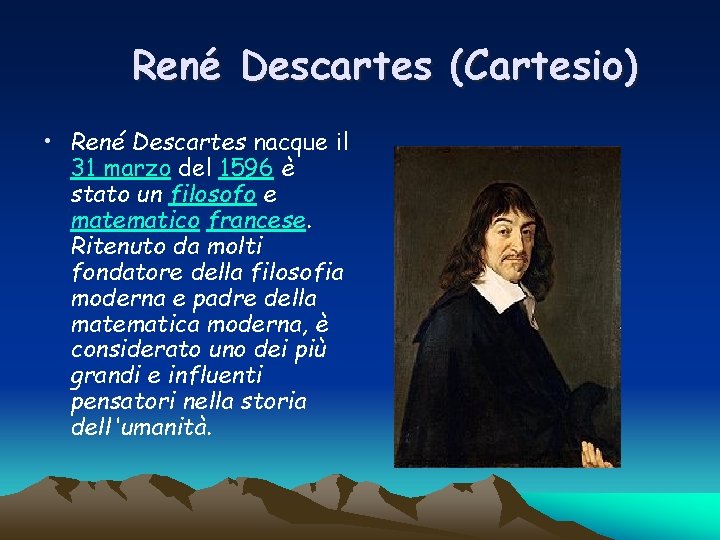 René Descartes (Cartesio)

• René Descartes nacque il 31 marzo del 1596 è stato un filosofo e matematico francese. Ritenuto da molti fondatore della filosofia moderna e padre della matematica moderna, è considerato uno dei più grandi e influenti pensatori nella storia dell'umanità.